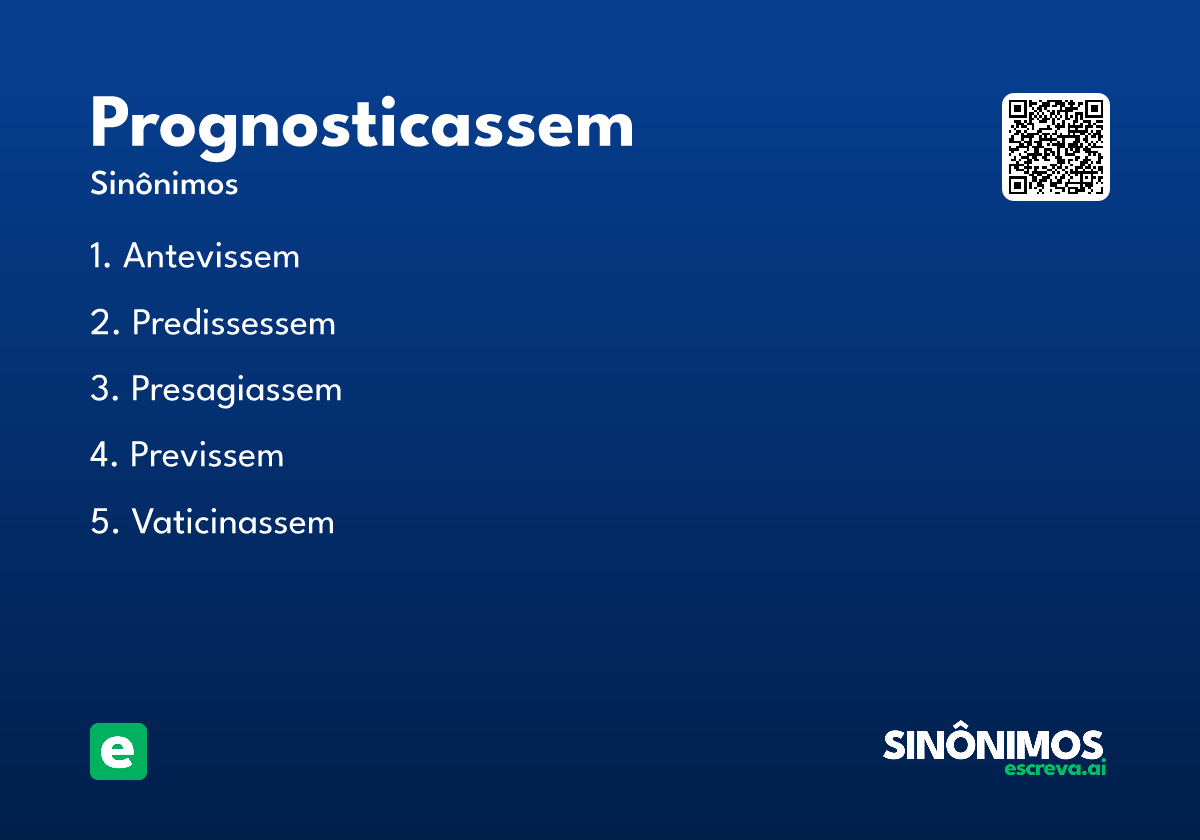 Prognosticassem
Sinônimos

1. Antevissem

2. Predissessem

3. Presagiassem

4. Previssem

5. Vaticinassem

e

SINÔNIMOS
escreva.ai